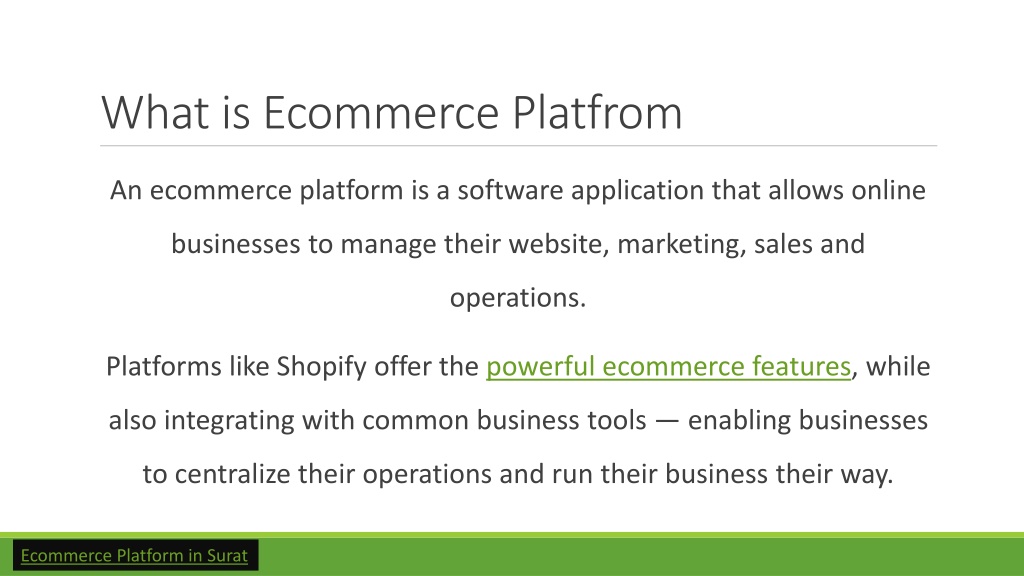 What is Ecommerce Platfrom

An ecommerce platform is a software application that allows online businesses to manage their website, marketing, sales and operations.

Platforms like Shopify offer the powerful ecommerce features, while also integrating with common business tools — enabling businesses to centralize their operations and run their business their way.

Ecommerce Platform in Surat